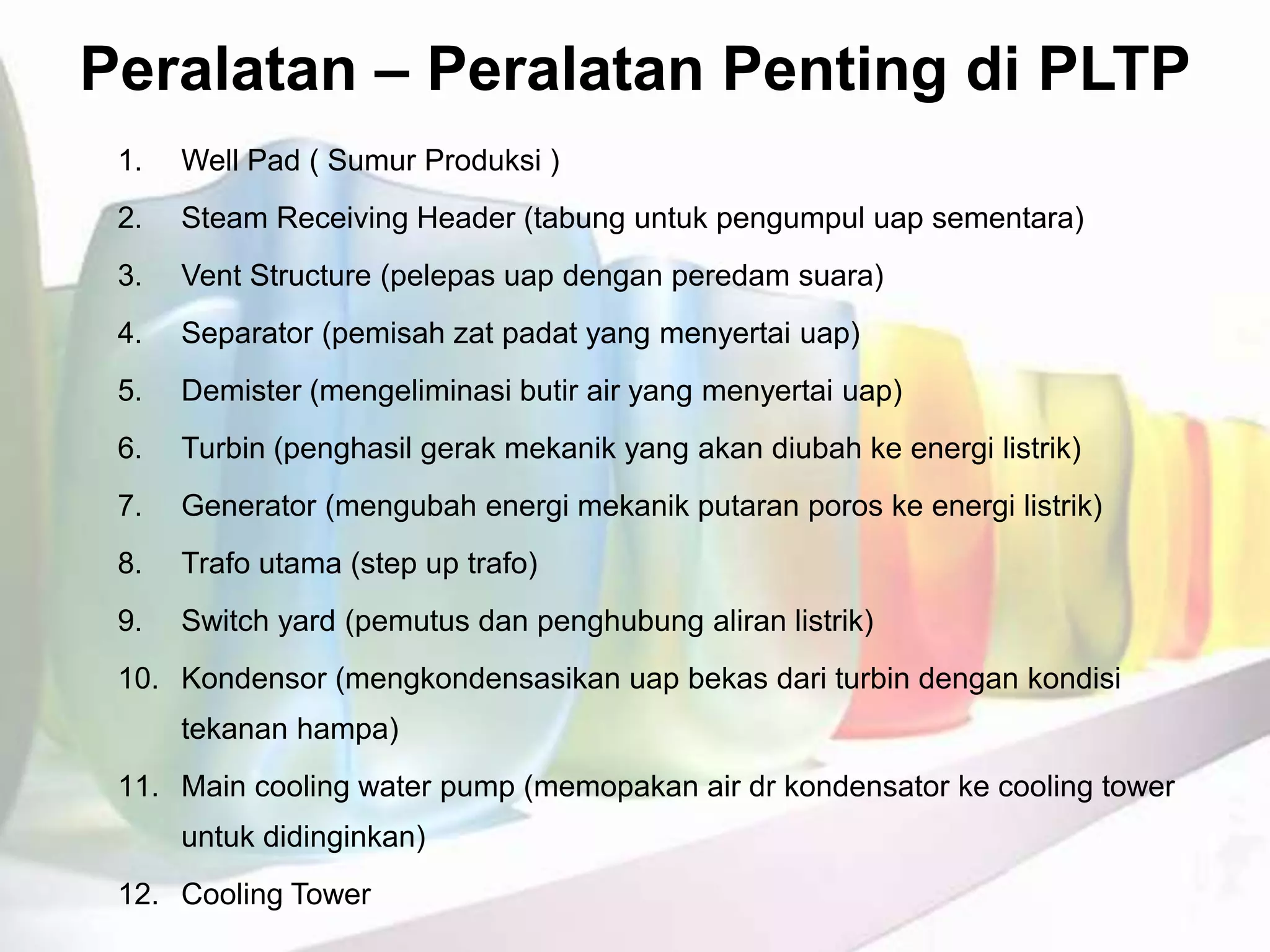 Peralatan – Peralatan Penting di PLTP

1. Well Pad ( Sumur Produksi )
2. Steam Receiving Header (tabung untuk pengumpul uap sementara)
3. Vent Structure (pelepas uap dengan peredam suara)
4. Separator (pemisah zat padat yang menyertai uap)
5. Demister (mengeliminasi butir air yang menyertai uap)
6. Turbin (penghasil gerak mekanik yang akan diubah ke energi listrik)
7. Generator (mengubah energi mekanik putaran poros ke energi listrik)
8. Trafo utama (step up trafo)
9. Switch yard (pemutus dan penghubung aliran listrik)
10. Kondensor (mengkondensasikan uap bekas dari turbin dengan kondisi tekanan hampa)
11. Main cooling water pump (memopakan air dr kondensator ke cooling tower untuk didinginkan)
12. Cooling Tower